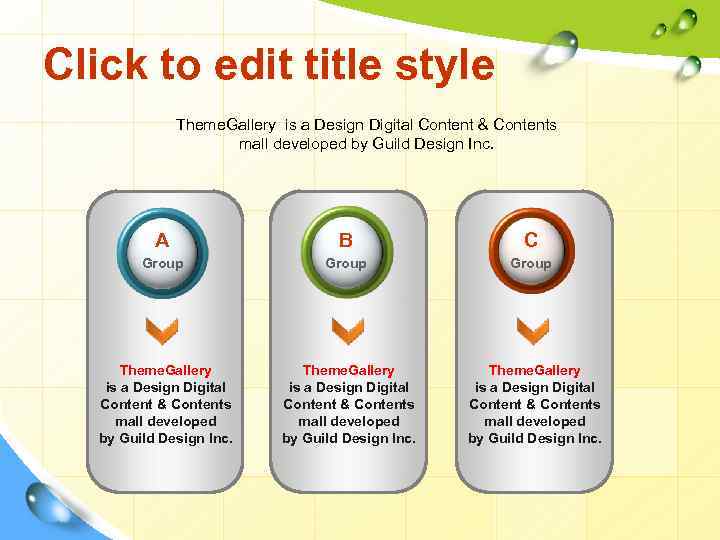 Click to edit title style

ThemeGallery is a Design Digital Content & Contents mall developed by Guild Design Inc.

A
Group

ThemeGallery is a Design Digital Content & Contents mall developed by Guild Design Inc.

B
Group

ThemeGallery is a Design Digital Content & Contents mall developed by Guild Design Inc.

C
Group

ThemeGallery is a Design Digital Content & Contents mall developed by Guild Design Inc.